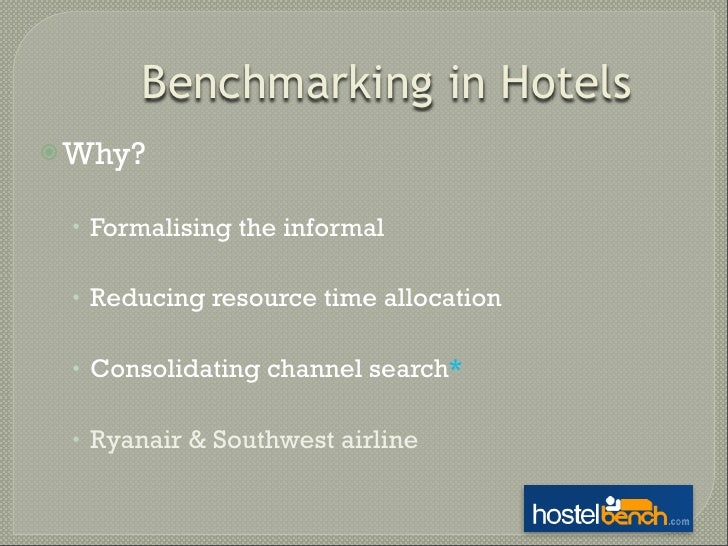 Benchmarking in Hotels

Why?

Formalising the informal

Reducing resource time allocation

Consolidating channel search*

Ryanair & Southwest airline

hostelbench.com